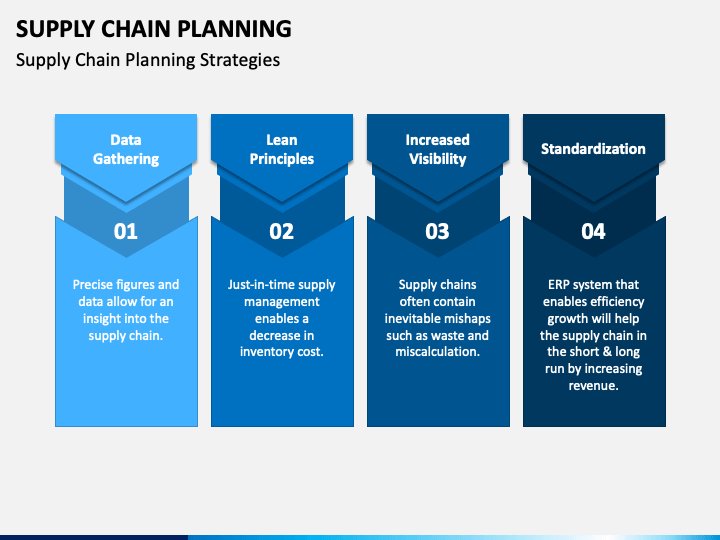 SUPPLY CHAIN PLANNING

Supply Chain Planning Strategies

Data Gathering

01

Precise figures and data allow for an insight into the supply chain.

Lean Principles

02

Just-in-time supply management enables a decrease in inventory cost.

Increased Visibility

03

Supply chains often contain inevitable mishaps such as waste and miscalculation.

Standardization

04

ERP system that enables efficiency growth will help the supply chain in the short & long run by increasing revenue.